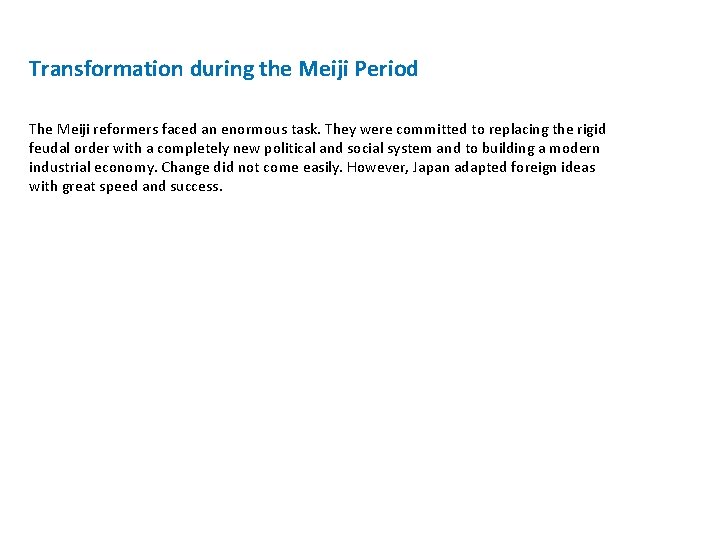 Transformation during the Meiji Period

The Meiji reformers faced an enormous task. They were committed to replacing the rigid feudal order with a completely new political and social system and to building a modern industrial economy. Change did not come easily. However, Japan adapted foreign ideas with great speed and success.